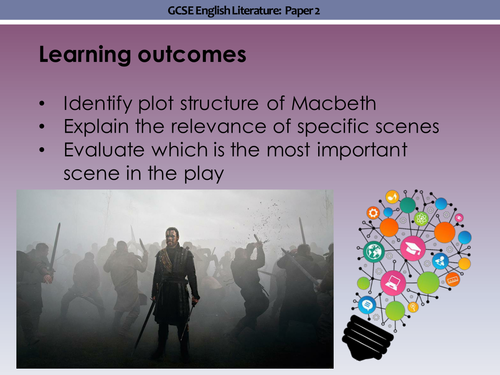 GCSE English Literature: Paper 2

Learning outcomes

• Identify plot structure of Macbeth
• Explain the relevance of specific scenes
• Evaluate which is the most important scene in the play